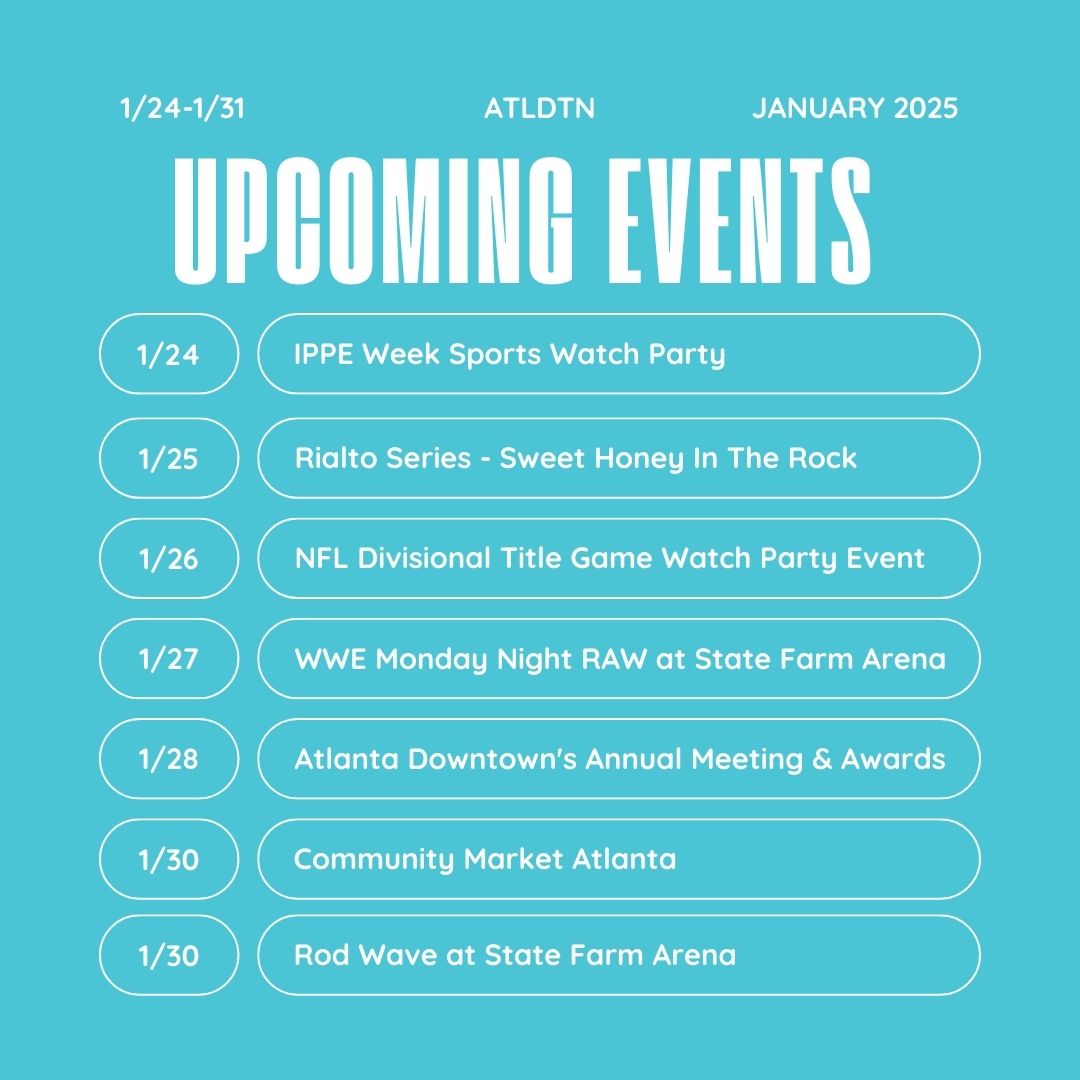 1/24-1/31 ATLDTN JANUARY 2025

UPCOMING EVENTS

1/24 IPPE Week Sports Watch Party

1/25 Rialto Series - Sweet Honey In The Rock

1/26 NFL Divisional Title Game Watch Party Event

1/27 WWE Monday Night RAW at State Farm Arena

1/28 Atlanta Downtown's Annual Meeting & Awards

1/30 Community Market Atlanta

1/30 Rod Wave at State Farm Arena